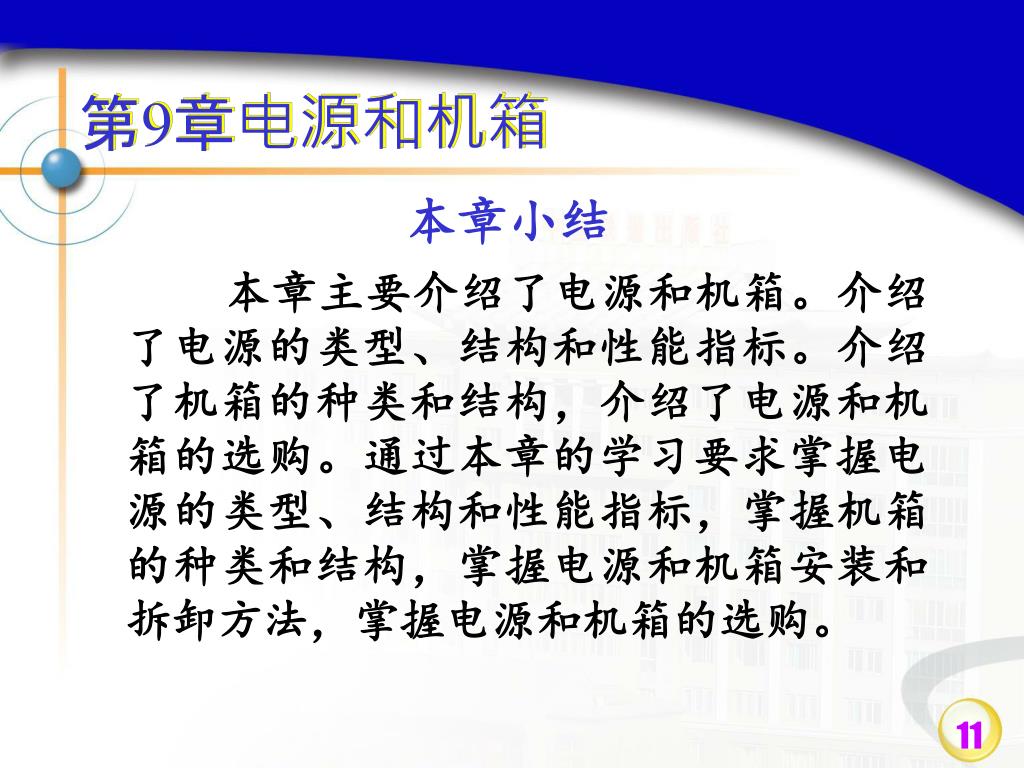 第9章电源和机箱

本章小结

本章主要介绍了电源和机箱。介绍了电源的类型、结构和性能指标。介绍了机箱的种类和结构，介绍了电源和机箱的选购。通过本章的学习要求掌握电源的类型、结构和性能指标，掌握机箱的种类和结构，掌握电源和机箱安装和拆卸方法，掌握电源和机箱的选购。

11